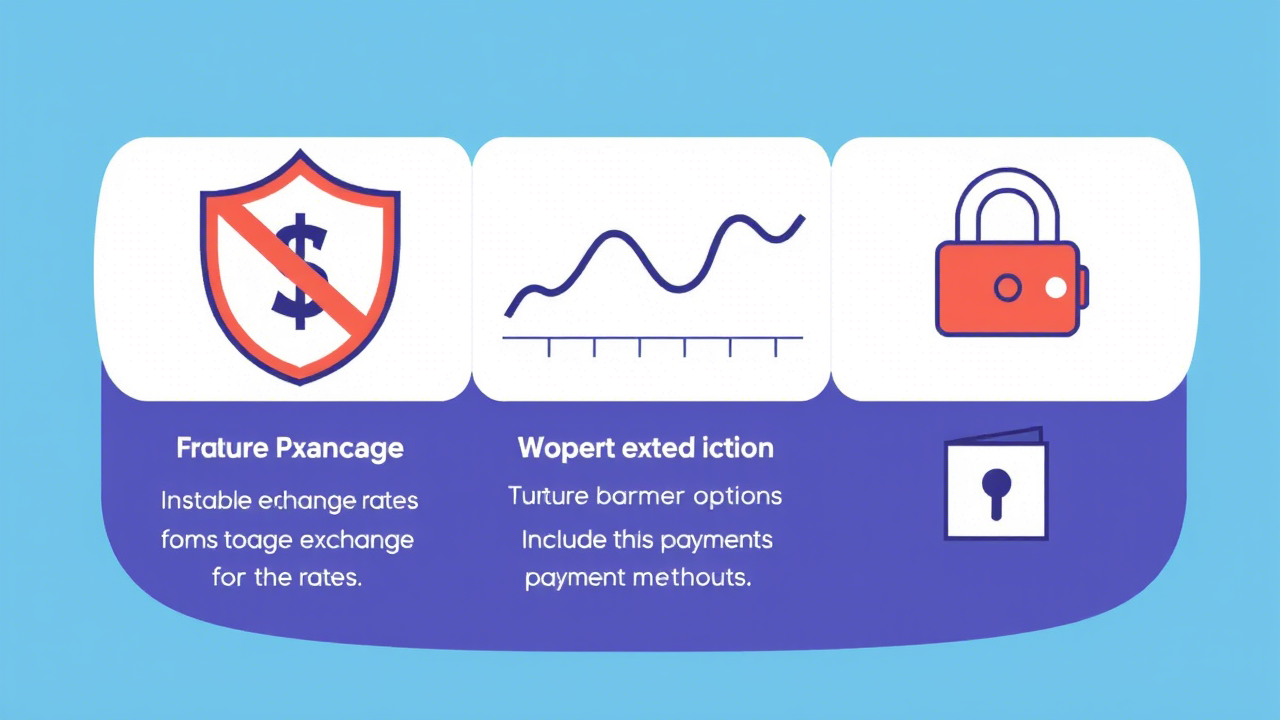 $

Frature Pxancage

Instable echange rates foms toage exchange for the rates.

Wopert exted iction

Turture barmer options

Include this payments payment methouts.